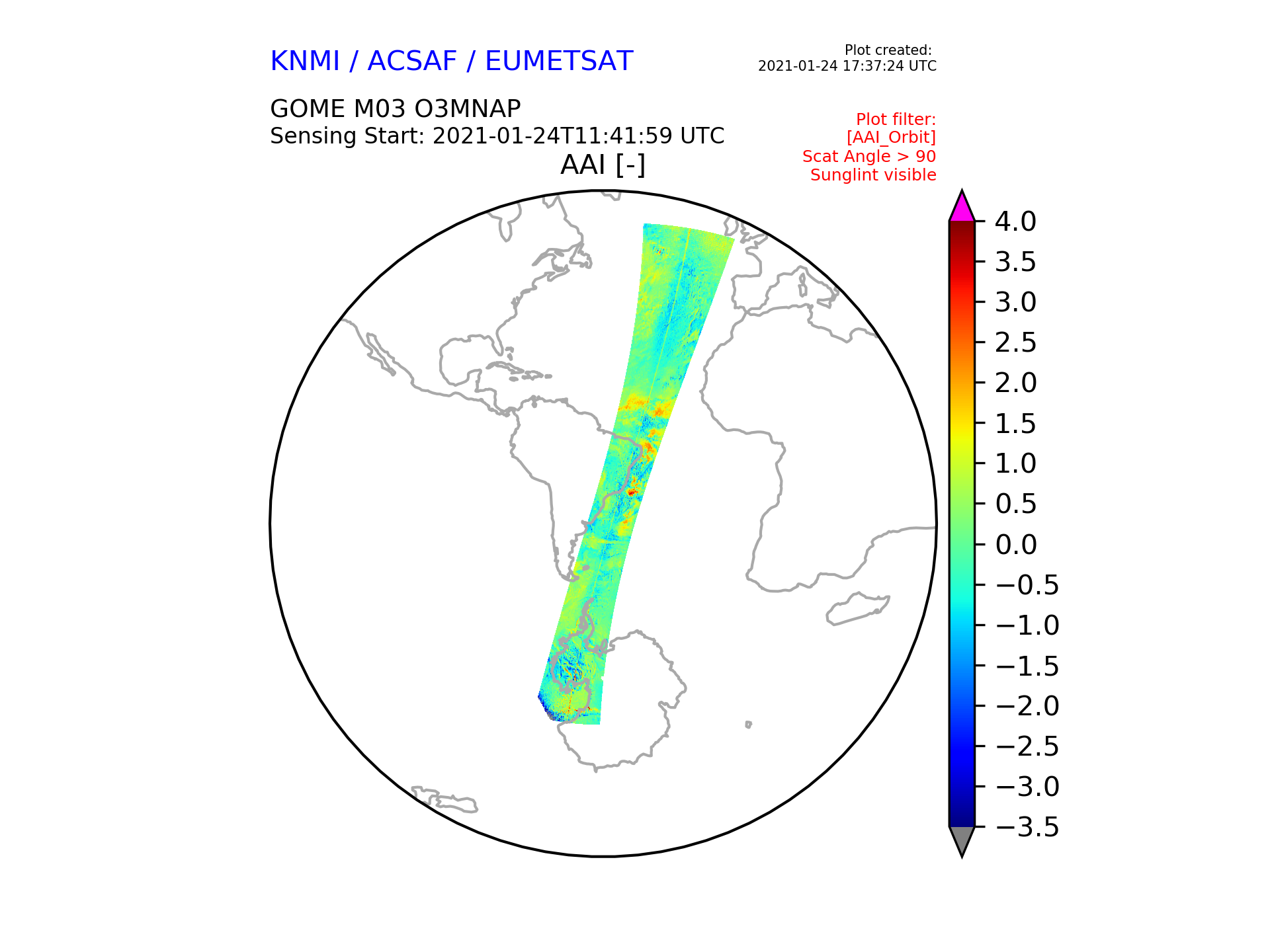 KNMI / ACSAF / EUMETSAT

Plot created:
2021-01-24 17:37:24 UTC

GOME M03 O3MNAP
Sensing Start: 2021-01-24T11:41:59 UTC

Plot filter:
[AAI_Orbit]
Scat Angle > 90
Sunglint visible

AAI [-]

4.0
3.5
3.0
2.5
2.0
1.5
1.0
0.5
0.0
−0.5
−1.0
−1.5
−2.0
−2.5
−3.0
−3.5